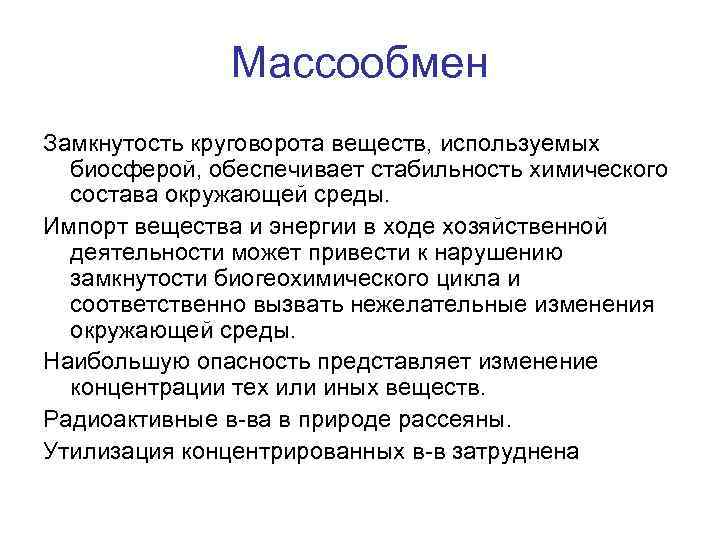 Массообмен

Замкнутость круговорота веществ, используемых биосферой, обеспечивает стабильность химического состава окружающей среды.

Импорт вещества и энергии в ходе хозяйственной деятельности может привести к нарушению замкнутости биогеохимического цикла и соответственно вызвать нежелательные изменения окружающей среды.

Наибольшую опасность представляет изменение концентрации тех или иных веществ.

Радиоактивные в-ва в природе рассеяны.

Утилизация концентрированных в-в затруднена